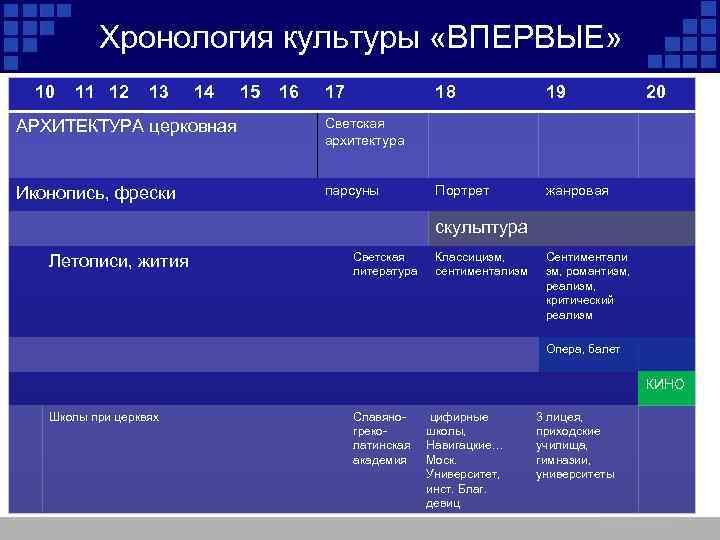 Хронология культуры «ВПЕРВЫЕ»

| 10 11 12 13 14 15 16 | 17 | 18 | 19 | 20 |
|---|---|---|---|---|
| АРХИТЕКТУРА церковная | Светская архитектура | | | |
| Иконопись, фрески | парсуны | Портрет | жанровая | |
| | | скульптура | | |
| Летописи, жития | Светская литература | Классицизм, сентиментализм | Сентиментализм, романтизм, реализм, критический реализм | |
| | | | Опера, балет | |
| | | | | КИНО |
| Школы при церквях | Славяно-греко-латинская академия | цифирные школы, Навигацкие… Моск. Университет, инст. Благ. девиц | 3 лицея, приходские училища, гимназии, университеты | |